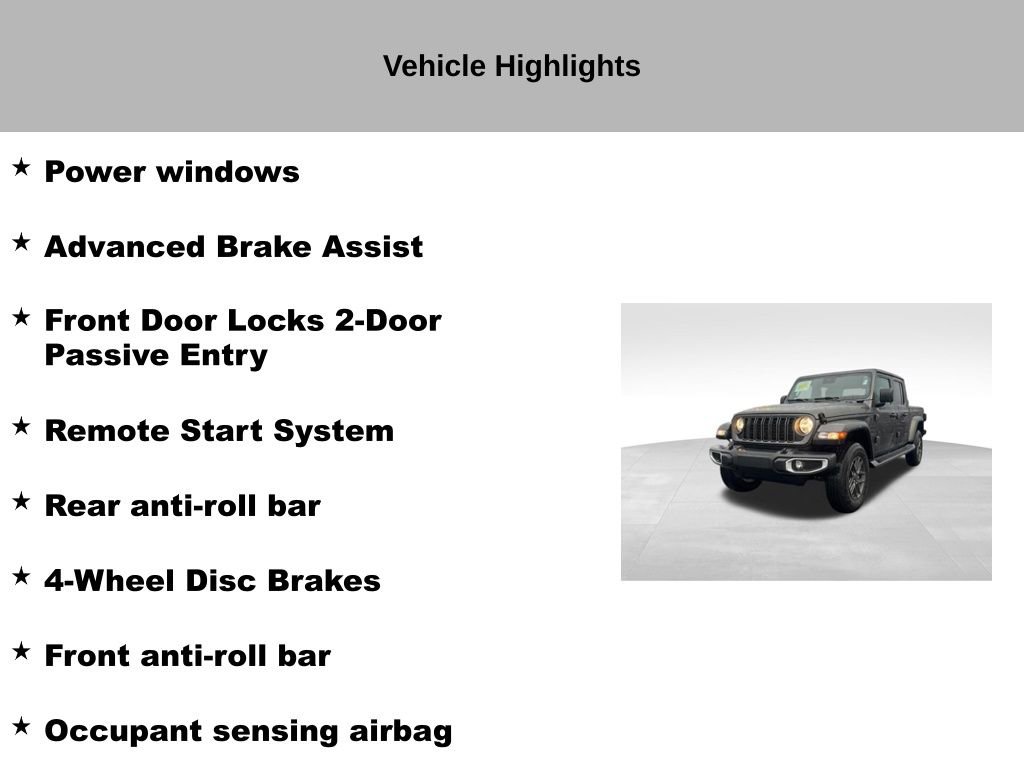 Vehicle Highlights

★ Power windows

★ Advanced Brake Assist

★ Front Door Locks 2-Door Passive Entry

★ Remote Start System

★ Rear anti-roll bar

★ 4-Wheel Disc Brakes

★ Front anti-roll bar

★ Occupant sensing airbag